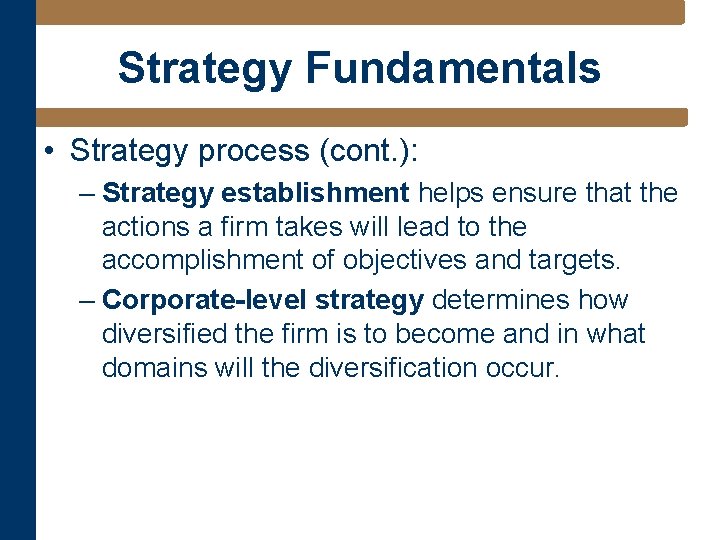 Strategy Fundamentals

• Strategy process (cont.):

– Strategy establishment helps ensure that the actions a firm takes will lead to the accomplishment of objectives and targets.

– Corporate-level strategy determines how diversified the firm is to become and in what domains will the diversification occur.